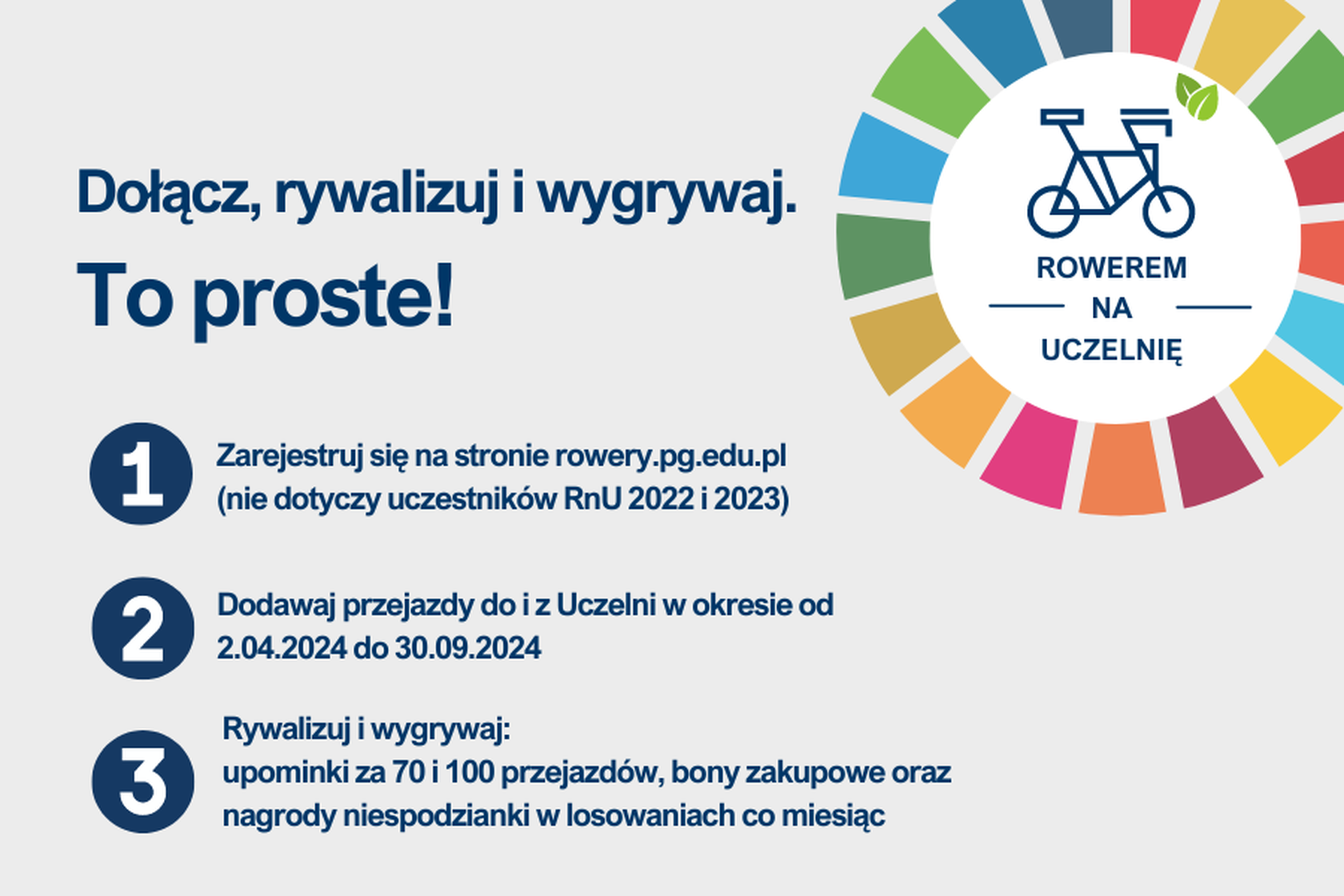 Dołącz, rywalizuj i wygrywaj.

To proste!

ROWEREM NA UCZELNIĘ

1 Zarejestruj się na stronie rowery.pg.edu.pl (nie dotyczy uczestników RnU 2022 i 2023)

2 Dodawaj przejazdy do i z Uczelni w okresie od 2.04.2024 do 30.09.2024

3 Rywalizuj i wygrywaj:
upominki za 70 i 100 przejazdów, bony zakupowe oraz nagrody niespodzianki w losowaniach co miesiąc